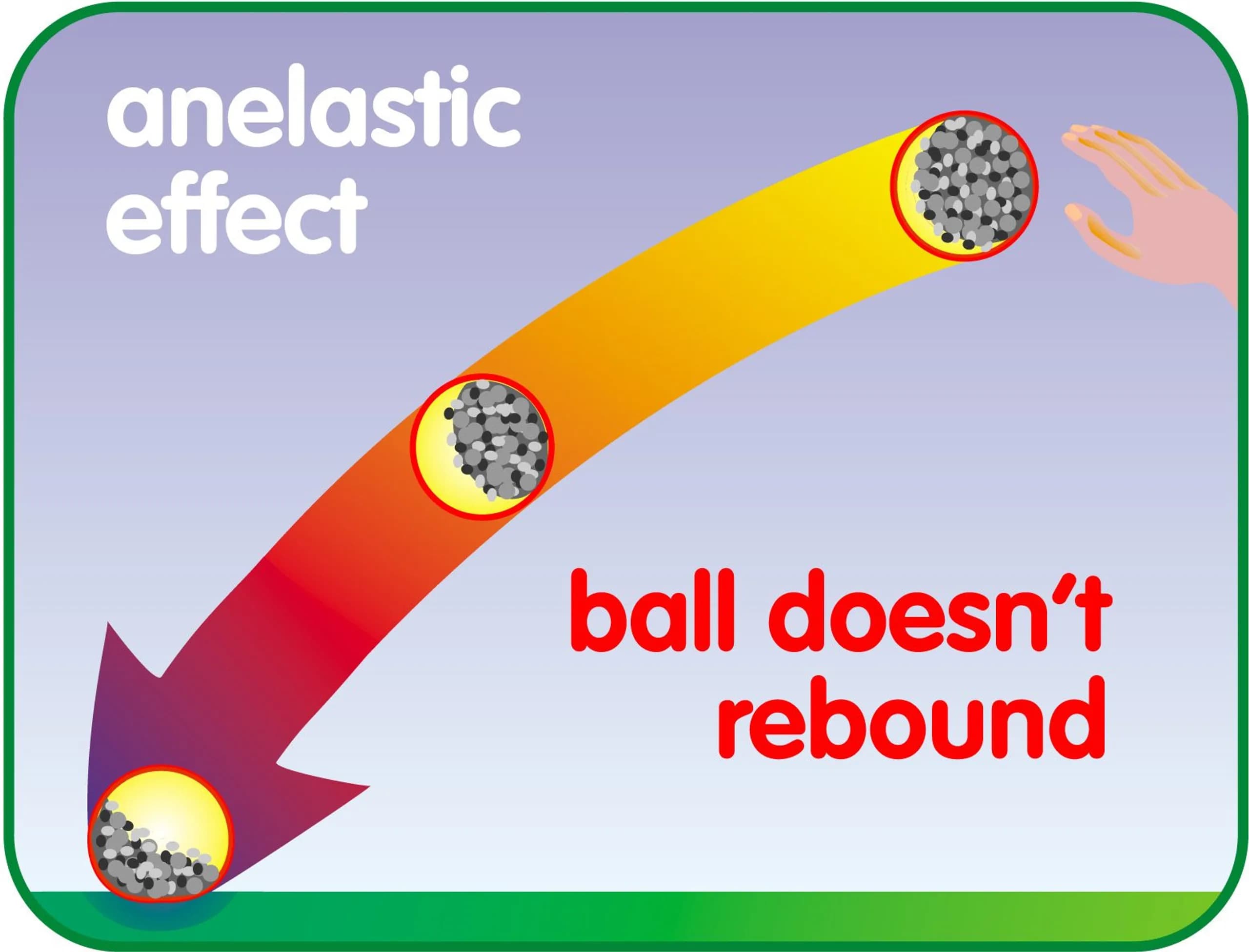 anelastic effect

ball doesn't rebound